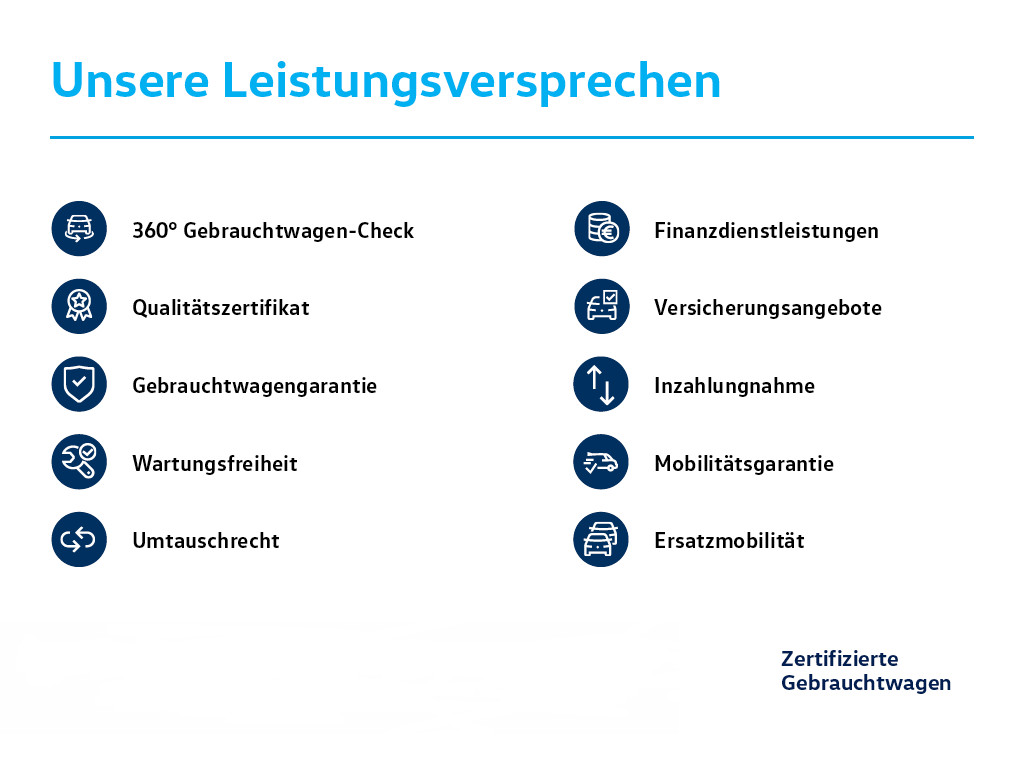 Unsere Leistungsversprechen

360° Gebrauchtwagen-Check

Qualitätszertifikat

Gebrauchtwagengarantie

Wartungsfreiheit

Umtauschrecht

Finanzdienstleistungen

Versicherungsangebote

Inzahlungnahme

Mobilitätsgarantie

Ersatzmobilität

Zertifizierte Gebrauchtwagen